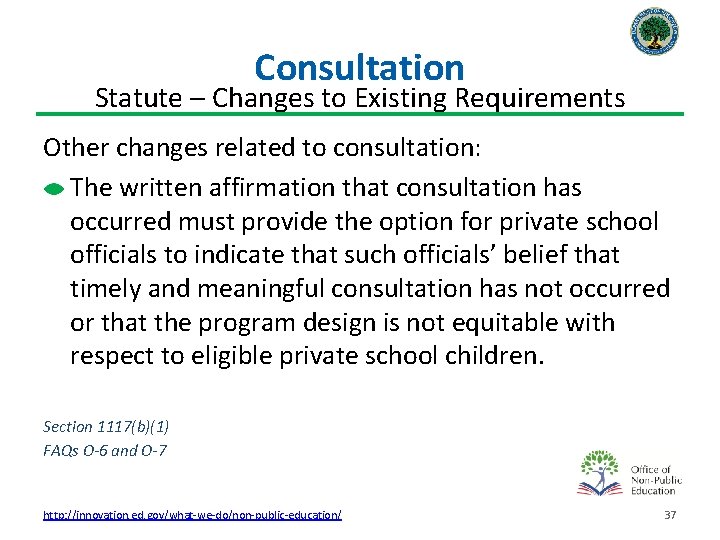 Consultation
Statute – Changes to Existing Requirements

Other changes related to consultation:

The written affirmation that consultation has occurred must provide the option for private school officials to indicate that such officials' belief that timely and meaningful consultation has not occurred or that the program design is not equitable with respect to eligible private school children.

Section 1117(b)(1)
FAQs O-6 and O-7

Office of Non-Public Education

http://innovation.ed.gov/what-we-do/non-public-education/

37